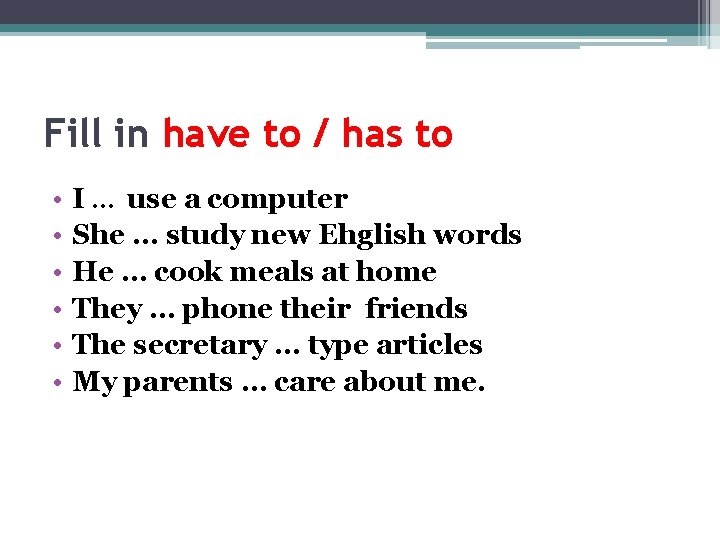 Fill in have to / has to

• I … use a computer
• She … study new Ehglish words
• He … cook meals at home
• They … phone their friends
• The secretary … type articles
• My parents … care about me.